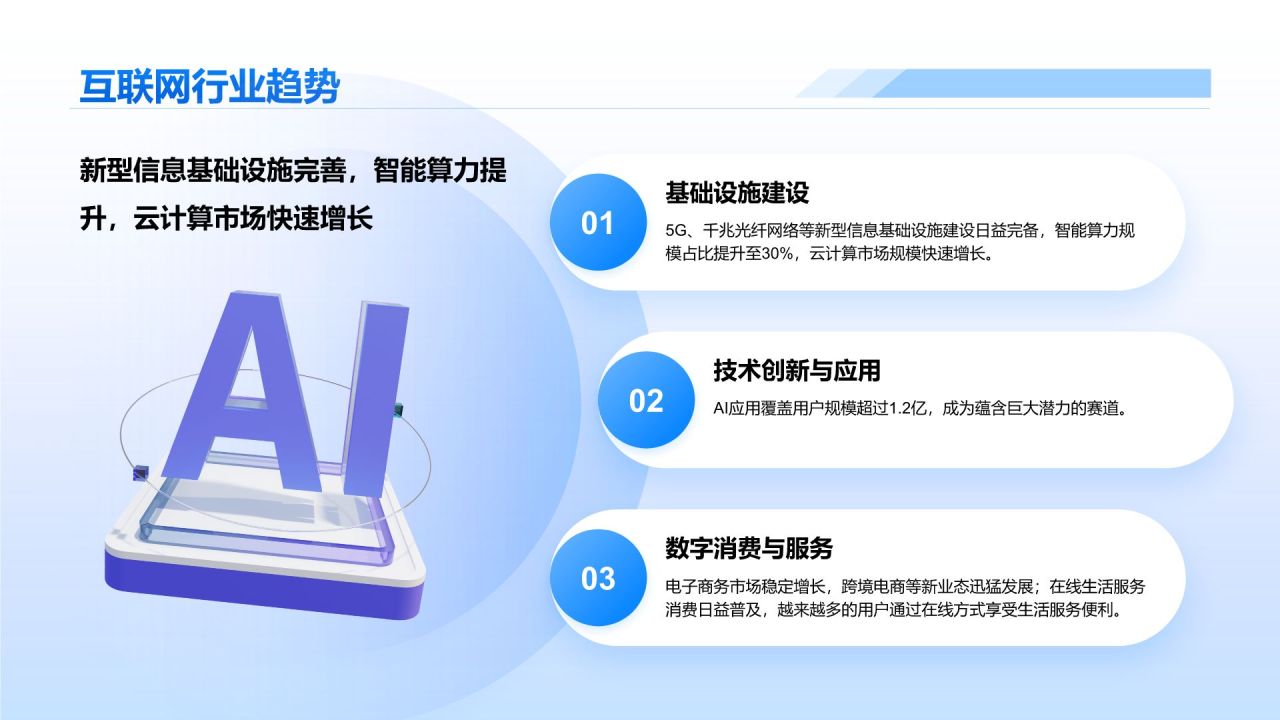 互联网行业趋势

新型信息基础设施完善，智能算力提升，云计算市场快速增长

AI

01
基础设施建设
5G、千兆光纤网络等新型信息基础设施建设日益完备，智能算力规模占比提升至30%，云计算市场规模快速增长。

02
技术创新与应用
AI应用覆盖用户规模超过1.2亿，成为蕴含巨大潜力的赛道。

03
数字消费与服务
电子商务市场稳定增长，跨境电商等新业态迅猛发展；在线生活服务消费日益普及，越来越多的用户通过在线方式享受生活服务便利。